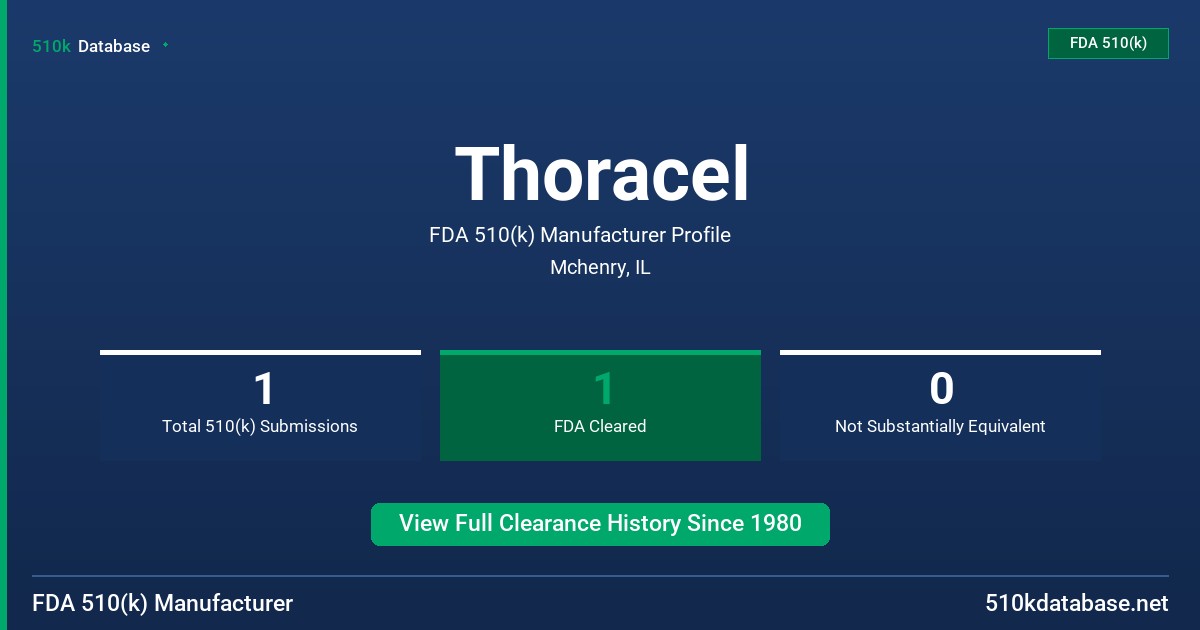 510k Database

FDA 510(k)

Thoracel

FDA 510(k) Manufacturer Profile

Mchenry, IL

1
Total 510(k) Submissions

1
FDA Cleared

0
Not Substantially Equivalent

View Full Clearance History Since 1980

FDA 510(k) Manufacturer

510kdatabase.net